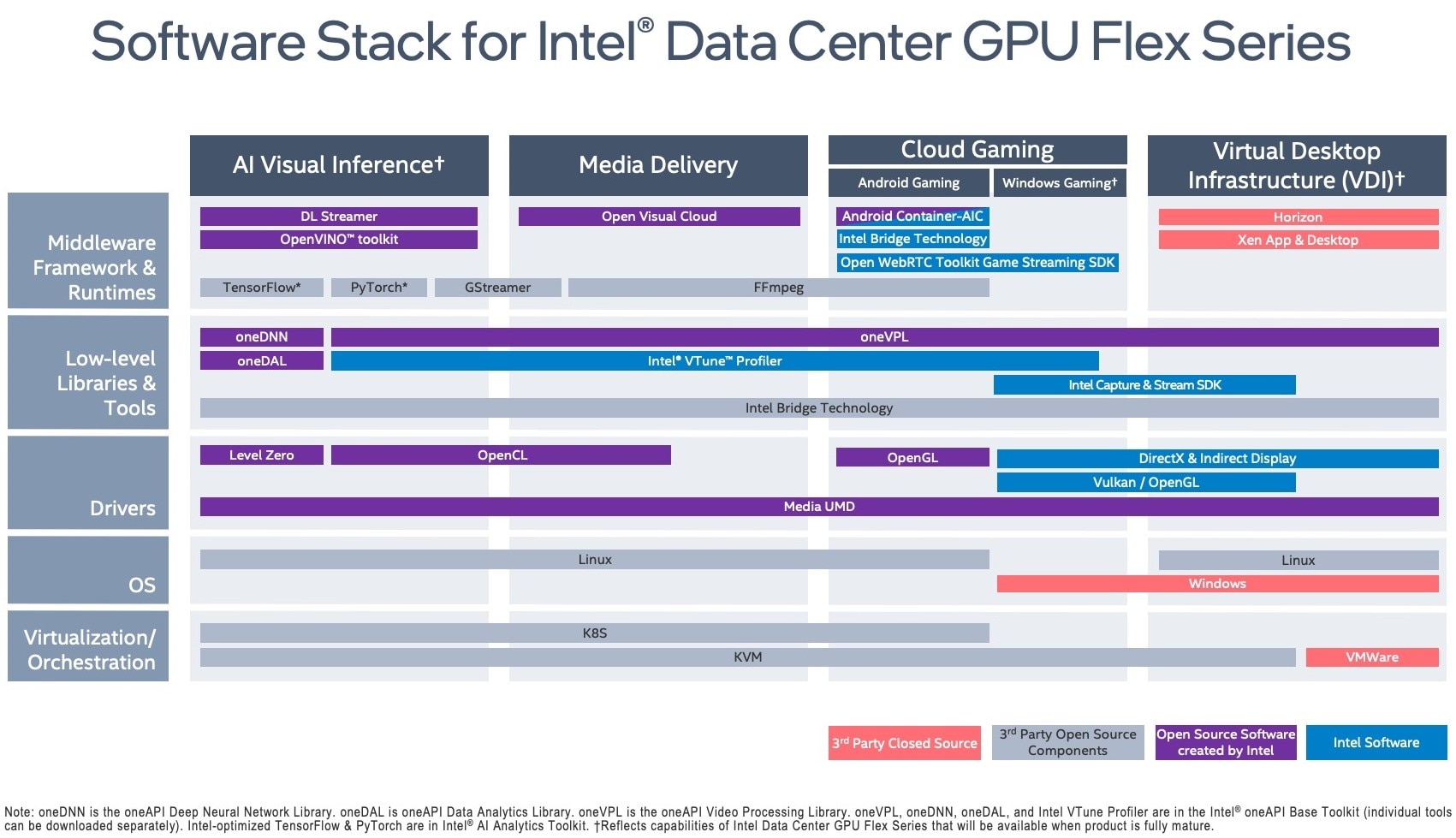 Software Stack for Intel® Data Center GPU Flex Series

AI Visual Inference†

Media Delivery

Cloud Gaming

Android Gaming

Windows Gaming†

Virtual Desktop Infrastructure (VDI)†

Middleware Framework & Runtimes

DL Streamer

OpenVINO™ toolkit

Open Visual Cloud

Android Container-AIC

Intel Bridge Technology

Open WebRTC Toolkit Game Streaming SDK

Horizon

Xen App & Desktop

TensorFlow*

PyTorch*

GStreamer

FFmpeg

Low-level Libraries & Tools

oneDNN

oneVPL

oneDAL

Intel® VTune™ Profiler

Intel Capture & Stream SDK

Intel Bridge Technology

Drivers

Level Zero

OpenCL

OpenGL

DirectX & Indirect Display

Vulkan / OpenGL

Media UMD

OS

Linux

Linux

Windows

Virtualization/ Orchestration

K8S

KVM

VMWare

3rd Party Closed Source

3rd Party Open Source Components

Open Source Software created by Intel

Intel Software

Note: oneDNN is the oneAPI Deep Neural Network Library. oneDAL is oneAPI Data Analytics Library. oneVPL is the oneAPI Video Processing Library. oneVPL, oneDNN, oneDAL, and Intel VTune Profiler are in the Intel® oneAPI Base Toolkit (individual tools can be downloaded separately). Intel-optimized TensorFlow & PyTorch are in Intel® AI Analytics Toolkit. †Reflects capabilities of Intel Data Center GPU Flex Series that will be available when product is fully mature.